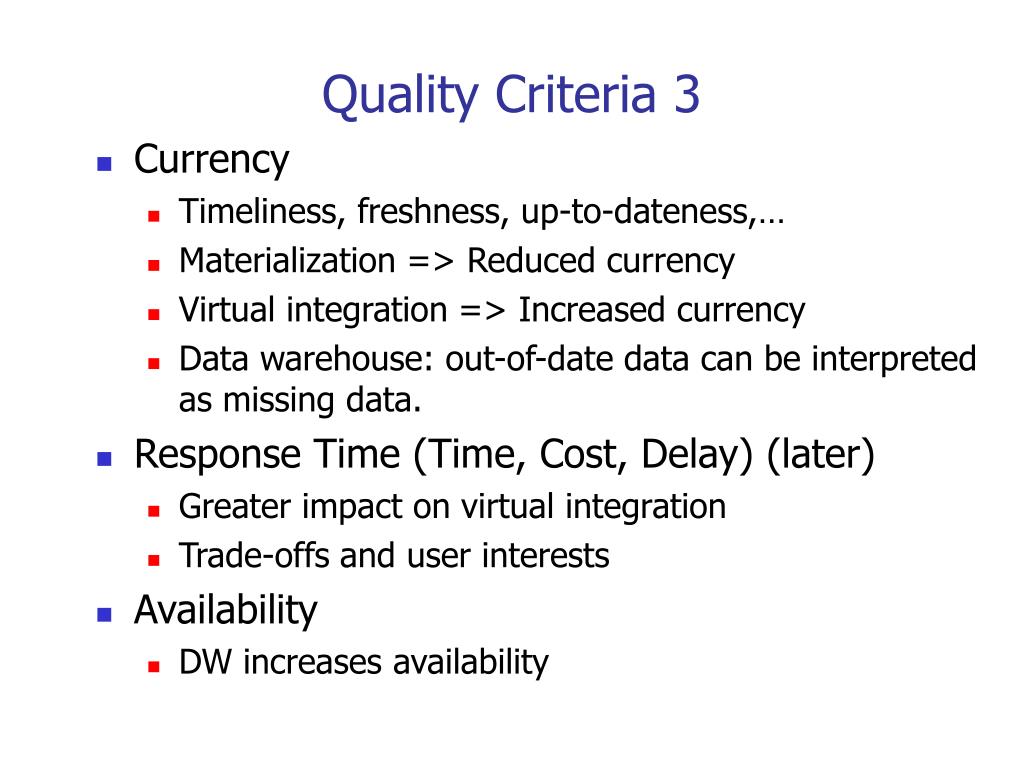 Quality Criteria 3

- Currency
  - Timeliness, freshness, up-to-dateness,…
  - Materialization => Reduced currency
  - Virtual integration => Increased currency
  - Data warehouse: out-of-date data can be interpreted as missing data.
- Response Time (Time, Cost, Delay) (later)
  - Greater impact on virtual integration
  - Trade-offs and user interests
- Availability
  - DW increases availability